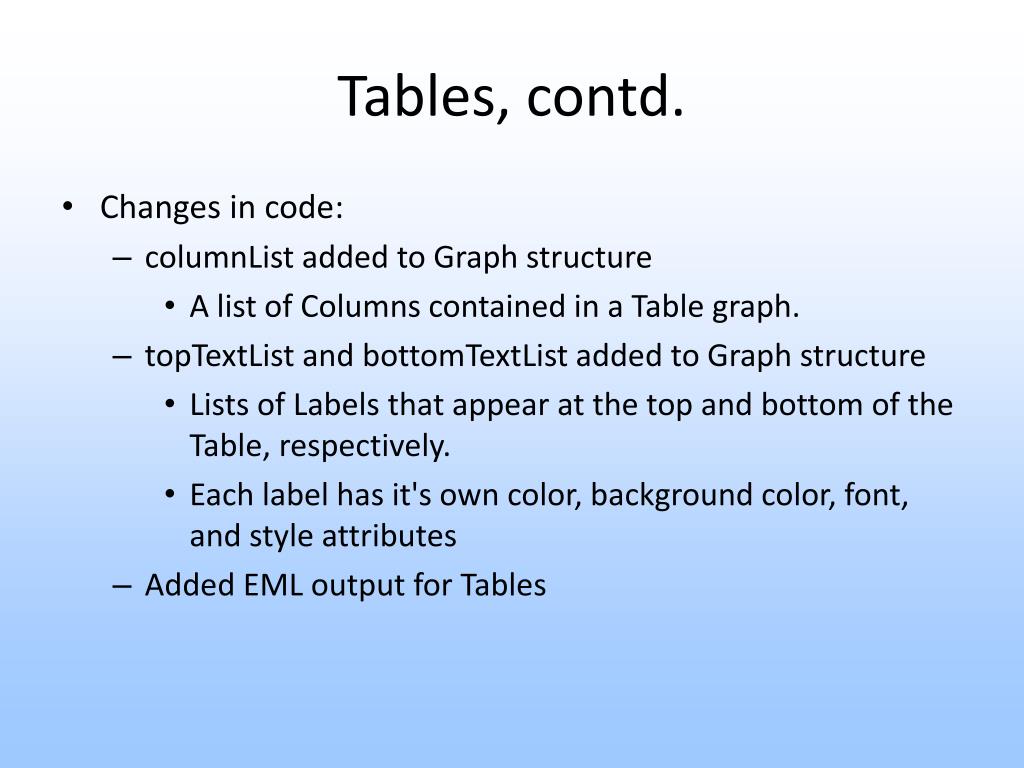 Tables, contd.

• Changes in code:
  – columnList added to Graph structure
    • A list of Columns contained in a Table graph.
  – topTextList and bottomTextList added to Graph structure
    • Lists of Labels that appear at the top and bottom of the Table, respectively.
    • Each label has it's own color, background color, font, and style attributes
  – Added EML output for Tables